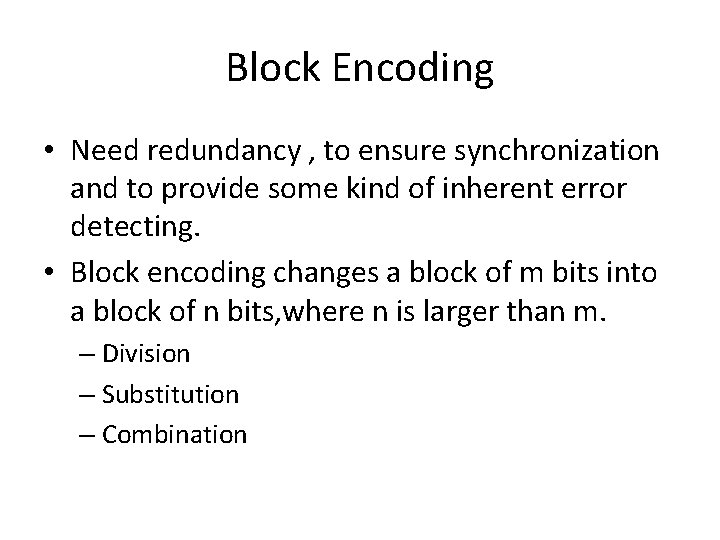 Block Encoding

• Need redundancy , to ensure synchronization and to provide some kind of inherent error detecting.

• Block encoding changes a block of m bits into a block of n bits,where n is larger than m.

– Division

– Substitution

– Combination